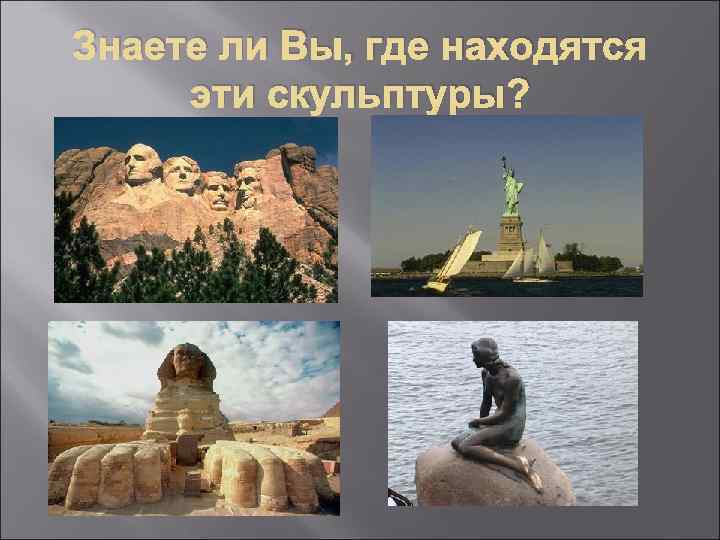 Знаете ли Вы, где находятся эти скульптуры?